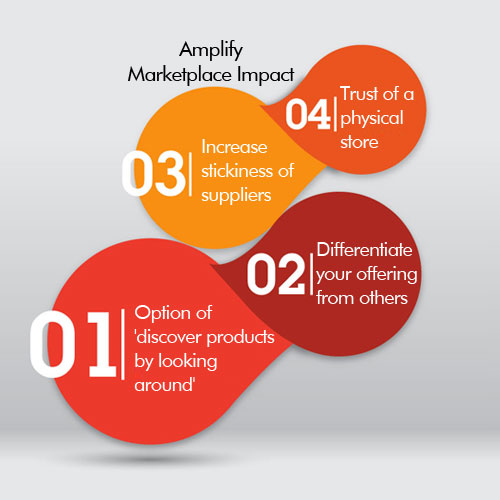 Amplify
Marketplace Impact

04 Trust of a physical store

03 Increase stickiness of suppliers

02 Differentiate your offering from others

01 Option of 'discover products by looking around'